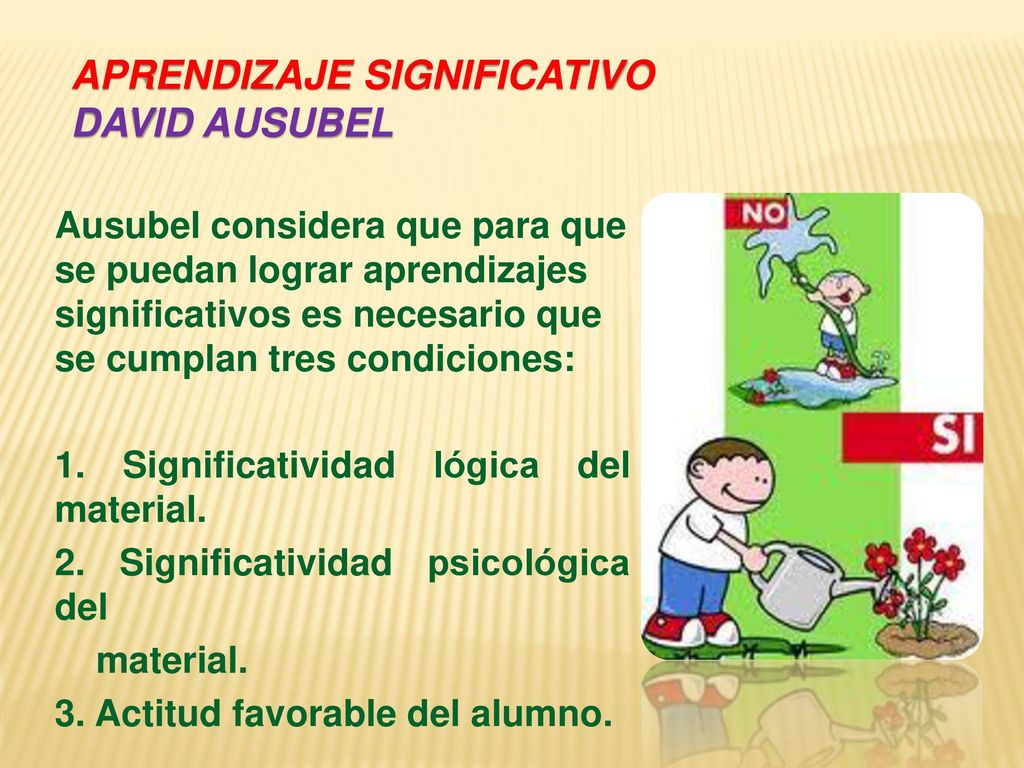 APRENDIZAJE SIGNIFICATIVO
DAVID AUSUBEL

Ausubel considera que para que se puedan lograr aprendizajes significativos es necesario que se cumplan tres condiciones:

1. Significatividad lógica del material.

2. Significatividad psicológica del material.

3. Actitud favorable del alumno.

NO

SI